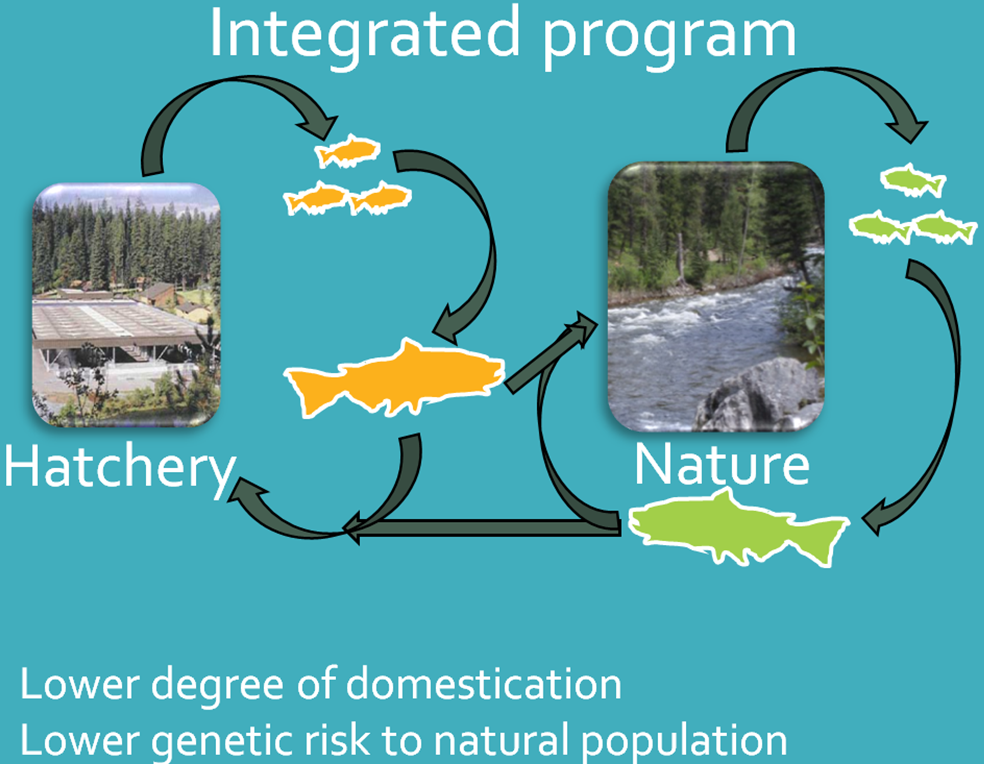 Integrated program

Hatchery

Nature

Lower degree of domestication
Lower genetic risk to natural population